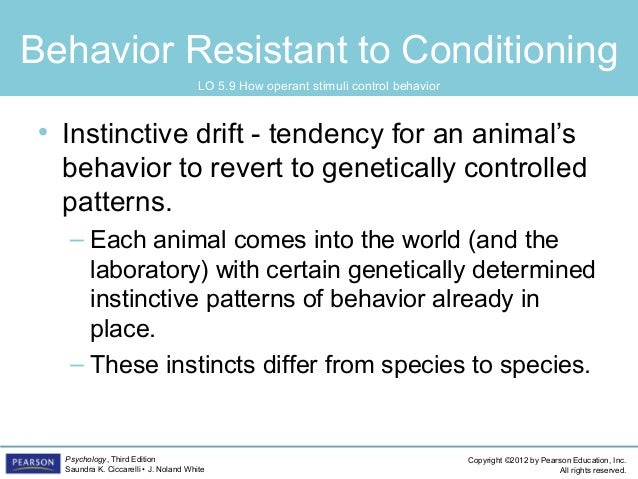 Behavior Resistant to Conditioning

LO 5.9 How operant stimuli control behavior

• Instinctive drift - tendency for an animal's behavior to revert to genetically controlled patterns.

– Each animal comes into the world (and the laboratory) with certain genetically determined instinctive patterns of behavior already in place.

– These instincts differ from species to species.

PEARSON

Psychology, Third Edition
Saundra K. Ciccarelli • J. Noland White

Copyright ©2012 by Pearson Education, Inc.
All rights reserved.